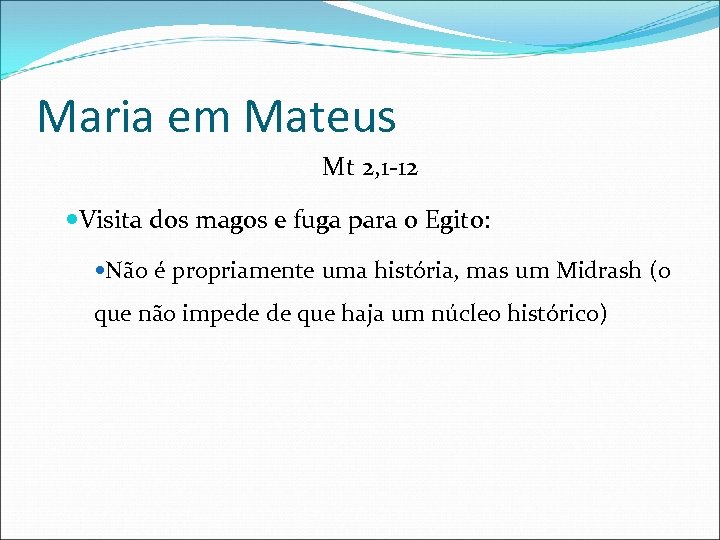 Maria em Mateus

Mt 2,1-12

Visita dos magos e fuga para o Egito:

Não é propriamente uma história, mas um Midrash (o que não impede de que haja um núcleo histórico)